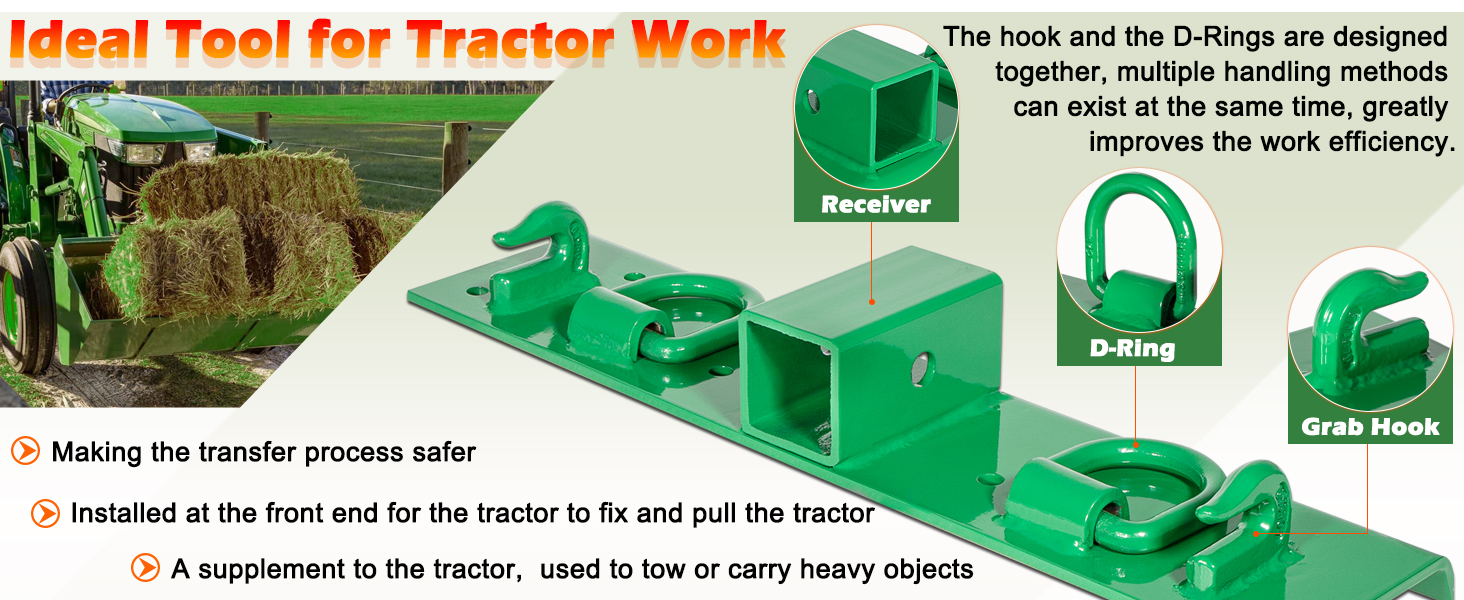 Ideal Tool for Tractor Work

The hook and the D-Rings are designed together, multiple handling methods can exist at the same time, greatly improves the work efficiency.

Receiver

D-Ring

Grab Hook

Making the transfer process safer

Installed at the front end for the tractor to fix and pull the tractor

A supplement to the tractor,  used to tow or carry heavy objects